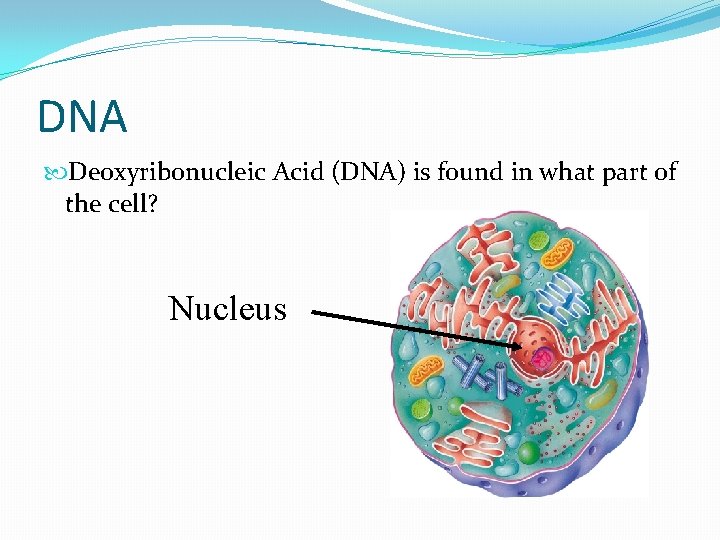 DNA

Deoxyribonucleic Acid (DNA) is found in what part of the cell?

Nucleus